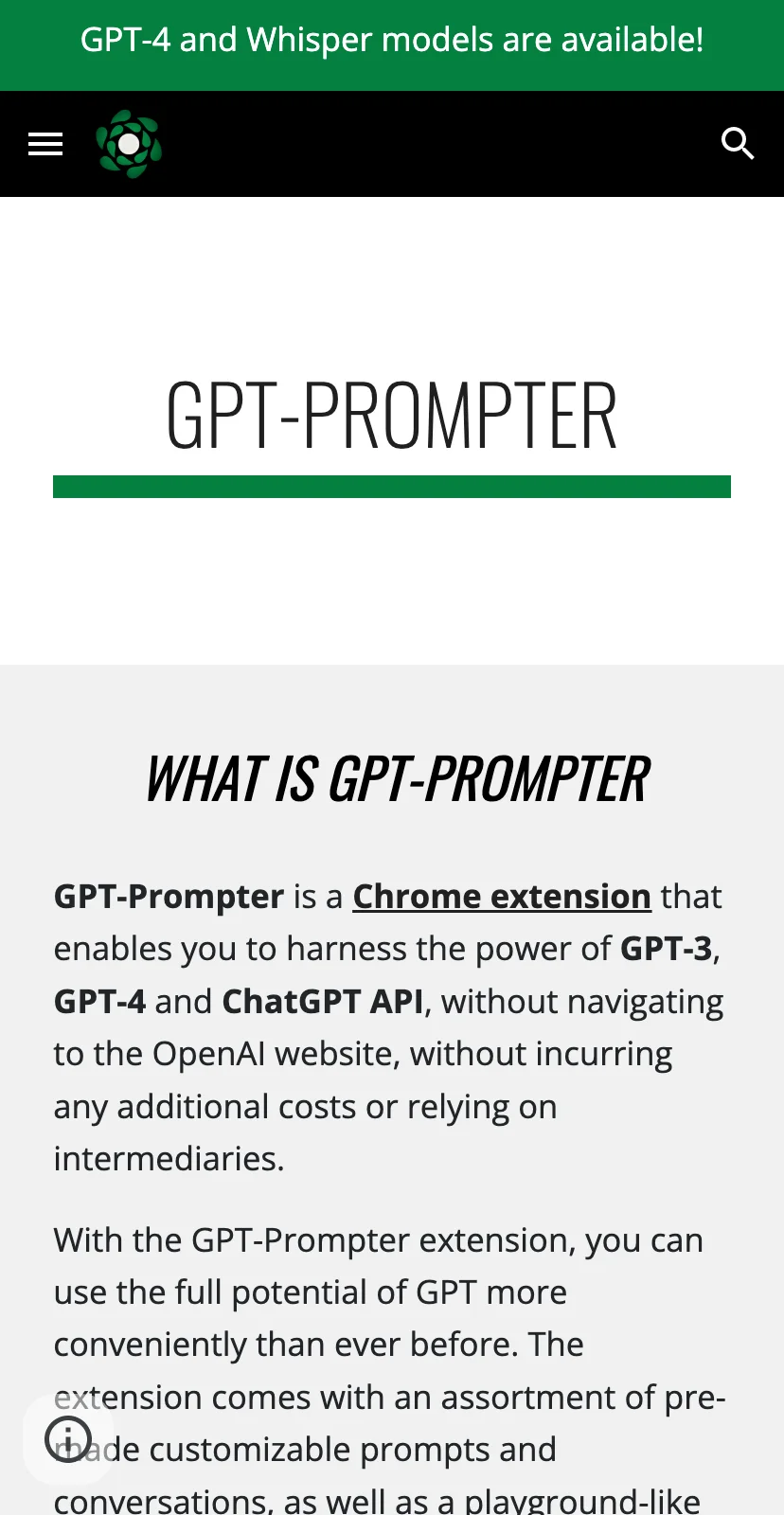 GPT-4 and Whisper models are available!

GPT-PROMPTER

WHAT IS GPT-PROMPTER

GPT-Prompter is a Chrome extension that enables you to harness the power of GPT-3, GPT-4 and ChatGPT API, without navigating to the OpenAI website, without incurring any additional costs or relying on intermediaries.

With the GPT-Prompter extension, you can use the full potential of GPT more conveniently than ever before. The extension comes with an assortment of pre-made customizable prompts and conversations, as well as a playground-like